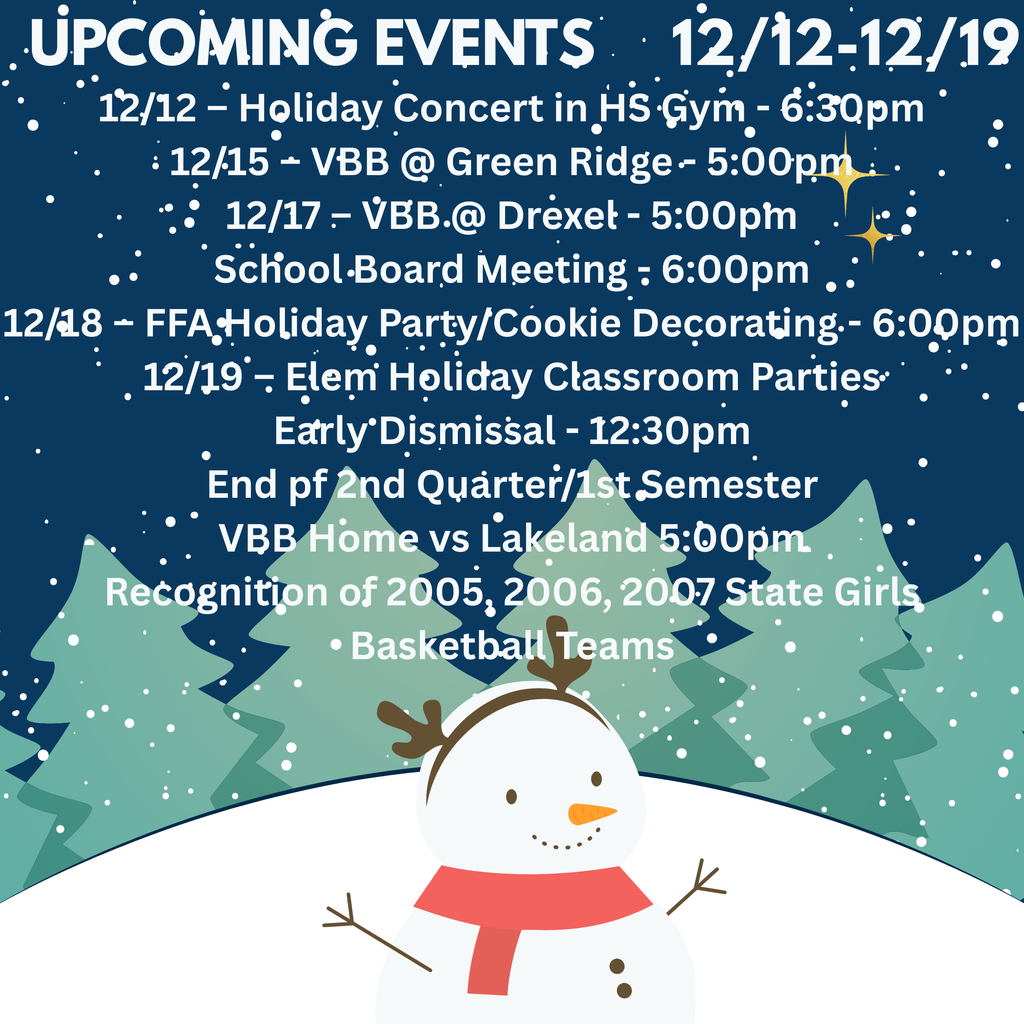 UPCOMING EVENTS 12/12-12/19

12/12 – Holiday Concert in HS Gym - 6:30pm
12/15 – VBB @ Green Ridge - 5:00pm
12/17 – VBB @ Drexel - 5:00pm
School Board Meeting - 6:00pm
12/18 – FFA Holiday Party/Cookie Decorating - 6:00pm
12/19 – Elem Holiday Classroom Parties
Early Dismissal - 12:30pm
End pf 2nd Quarter/1st Semester
VBB Home vs Lakeland 5:00pm
Recognition of 2005, 2006, 2007 State Girls Basketball Teams